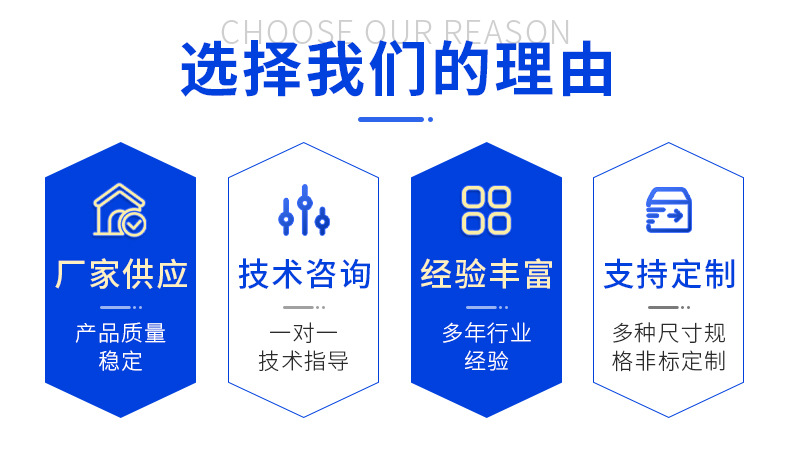 CHOOSE OUR REASON
选择我们的理由

厂家供应
产品质量稳定

技术咨询
一对一技术指导

经验丰富
多年行业经验

支持定制
多种尺寸规格非标定制